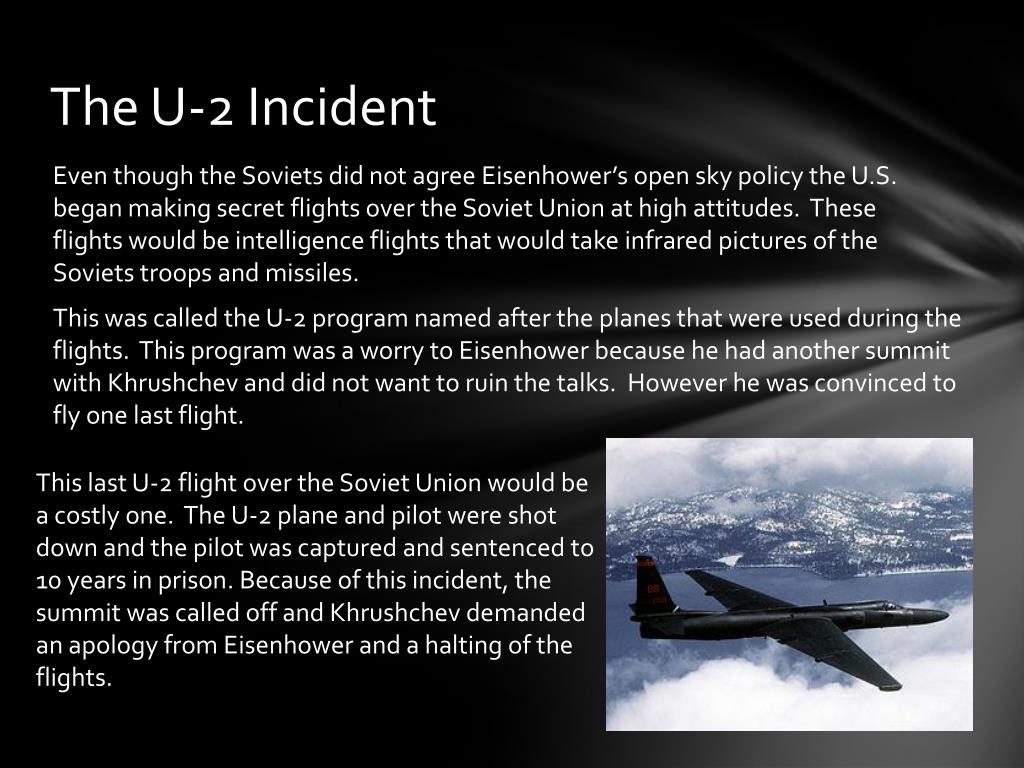 The U-2 Incident

Even though the Soviets did not agree Eisenhower's open sky policy the U.S. began making secret flights over the Soviet Union at high attitudes. These flights would be intelligence flights that would take infrared pictures of the Soviets troops and missiles.

This was called the U-2 program named after the planes that were used during the flights. This program was a worry to Eisenhower because he had another summit with Khrushchev and did not want to ruin the talks. However he was convinced to fly one last flight.

This last U-2 flight over the Soviet Union would be a costly one. The U-2 plane and pilot were shot down and the pilot was captured and sentenced to 10 years in prison. Because of this incident, the summit was called off and Khrushchev demanded an apology from Eisenhower and a halting of the flights.